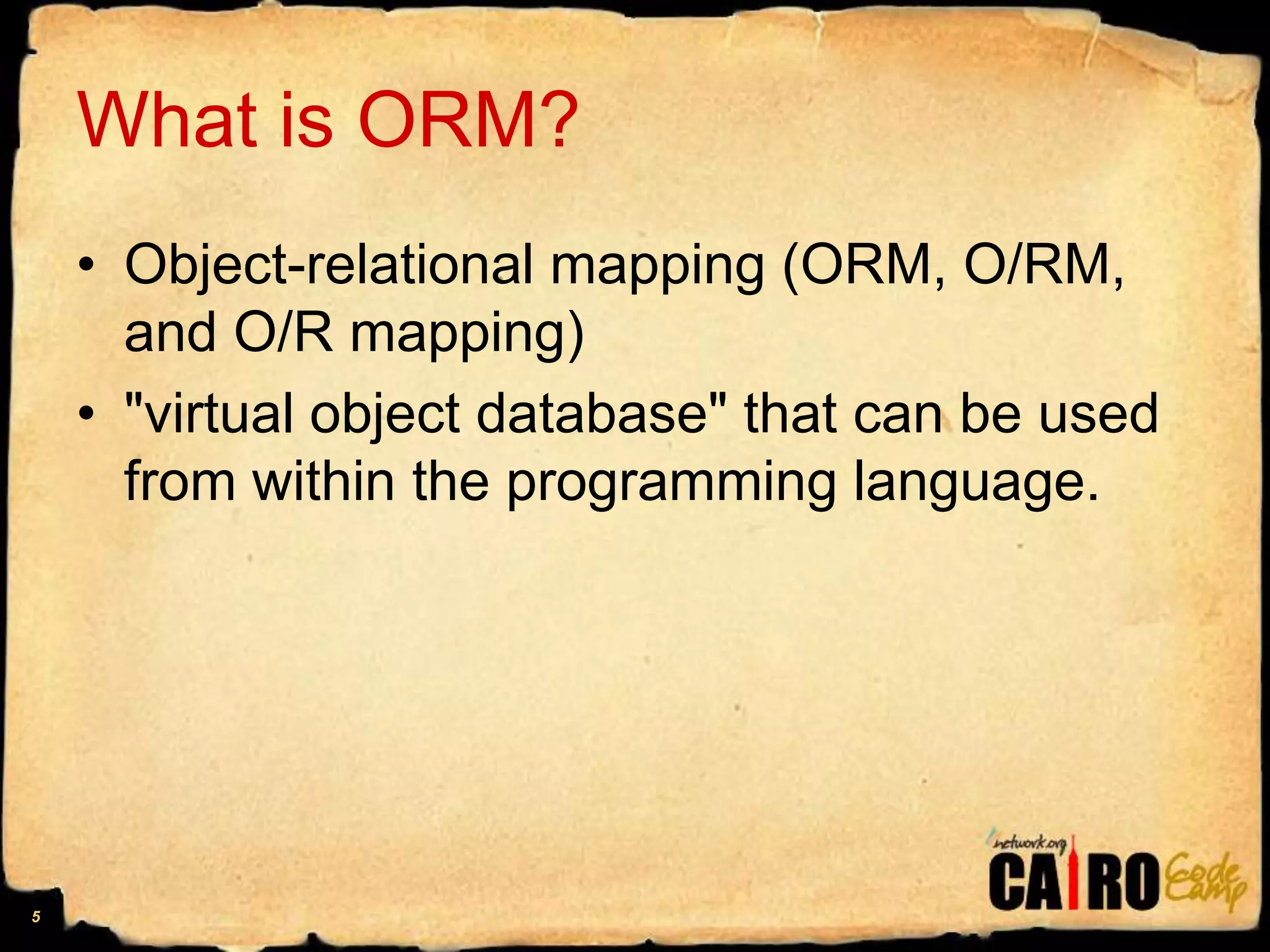 What is ORM?

• Object-relational mapping (ORM, O/RM, and O/R mapping)
• "virtual object database" that can be used from within the programming language.

network.org
CAIRO Code Camp

5